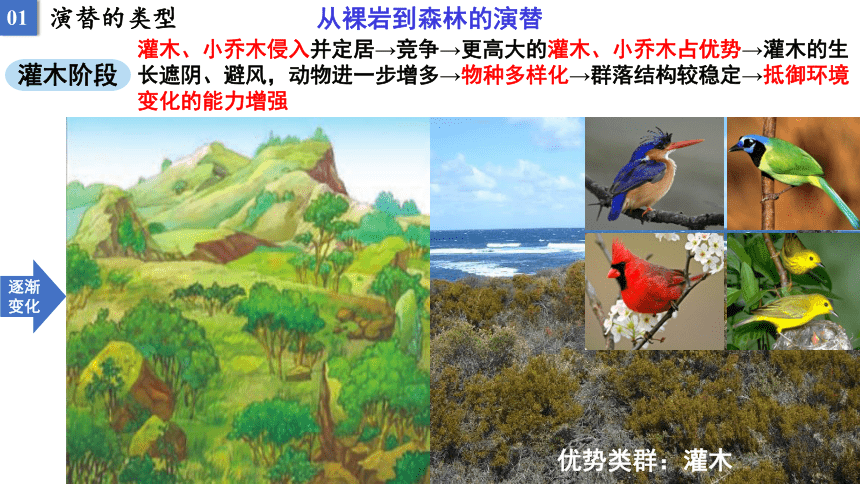 01 演替的类型

从裸岩到森林的演替

灌木阶段

灌木、小乔木侵入并定居→竞争→更高大的灌木、小乔木占优势→灌木的生长遮阴、避风，动物进一步增多→物种多样化→群落结构较稳定→抵御环境变化的能力增强

逐渐变化

优势类群：灌木